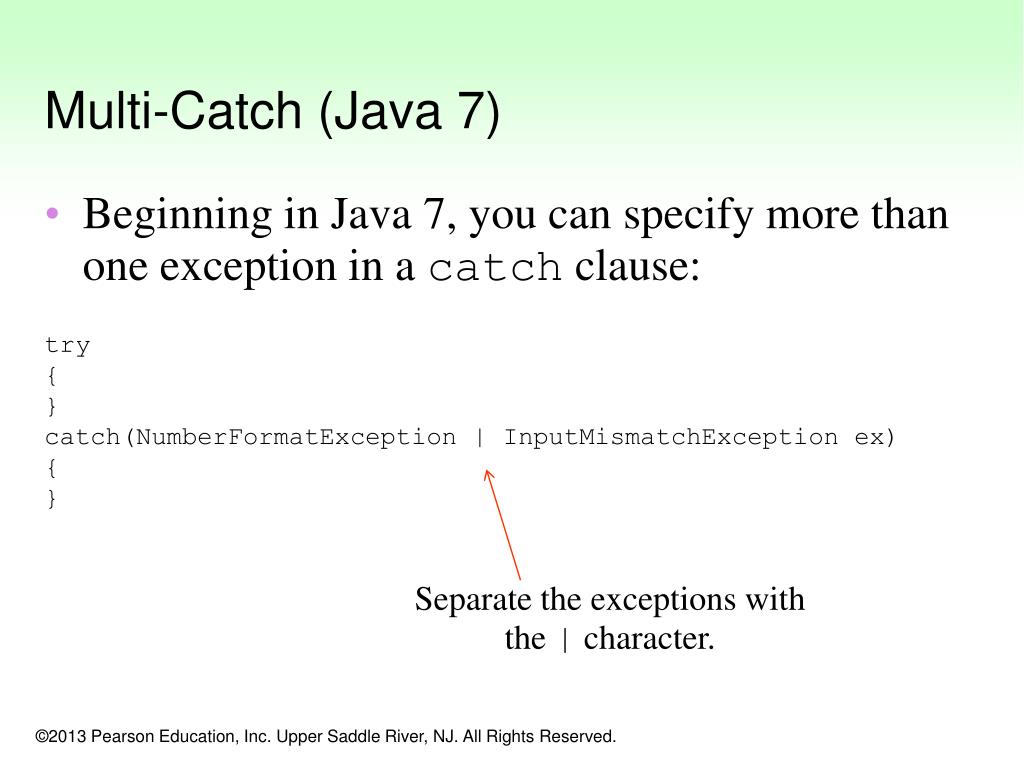 Multi-Catch (Java 7)

• Beginning in Java 7, you can specify more than one exception in a catch clause:

try
{
}
catch(NumberFormatException | InputMismatchException ex)
{
}

Separate the exceptions with the | character.

©2013 Pearson Education, Inc. Upper Saddle River, NJ. All Rights Reserved.